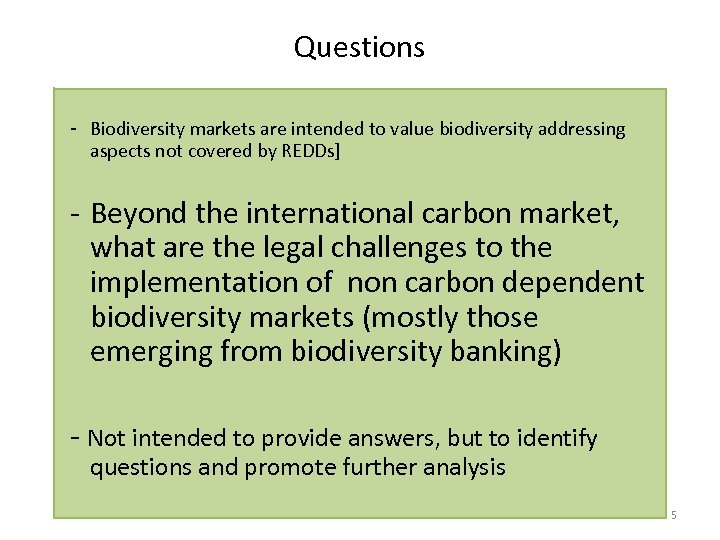 Questions

- Biodiversity markets are intended to value biodiversity addressing aspects not covered by REDDs]

- Beyond the international carbon market, what are the legal challenges to the implementation of non carbon dependent biodiversity markets (mostly those emerging from biodiversity banking)

- Not intended to provide answers, but to identify questions and promote further analysis

5